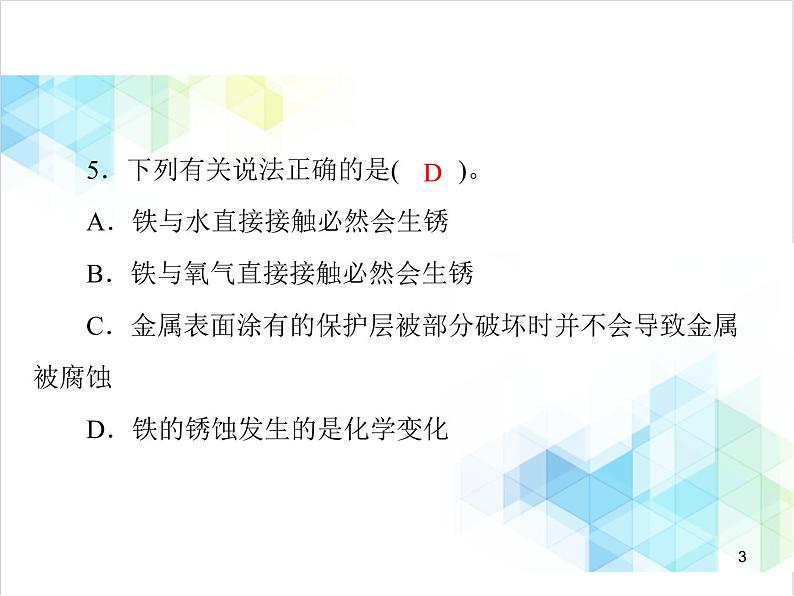 5．下列有关说法正确的是( D )。

A．铁与水直接接触必然会生锈

B．铁与氧气直接接触必然会生锈

C．金属表面涂有的保护层被部分破坏时并不会导致金属被腐蚀

D．铁的锈蚀发生的是化学变化

3